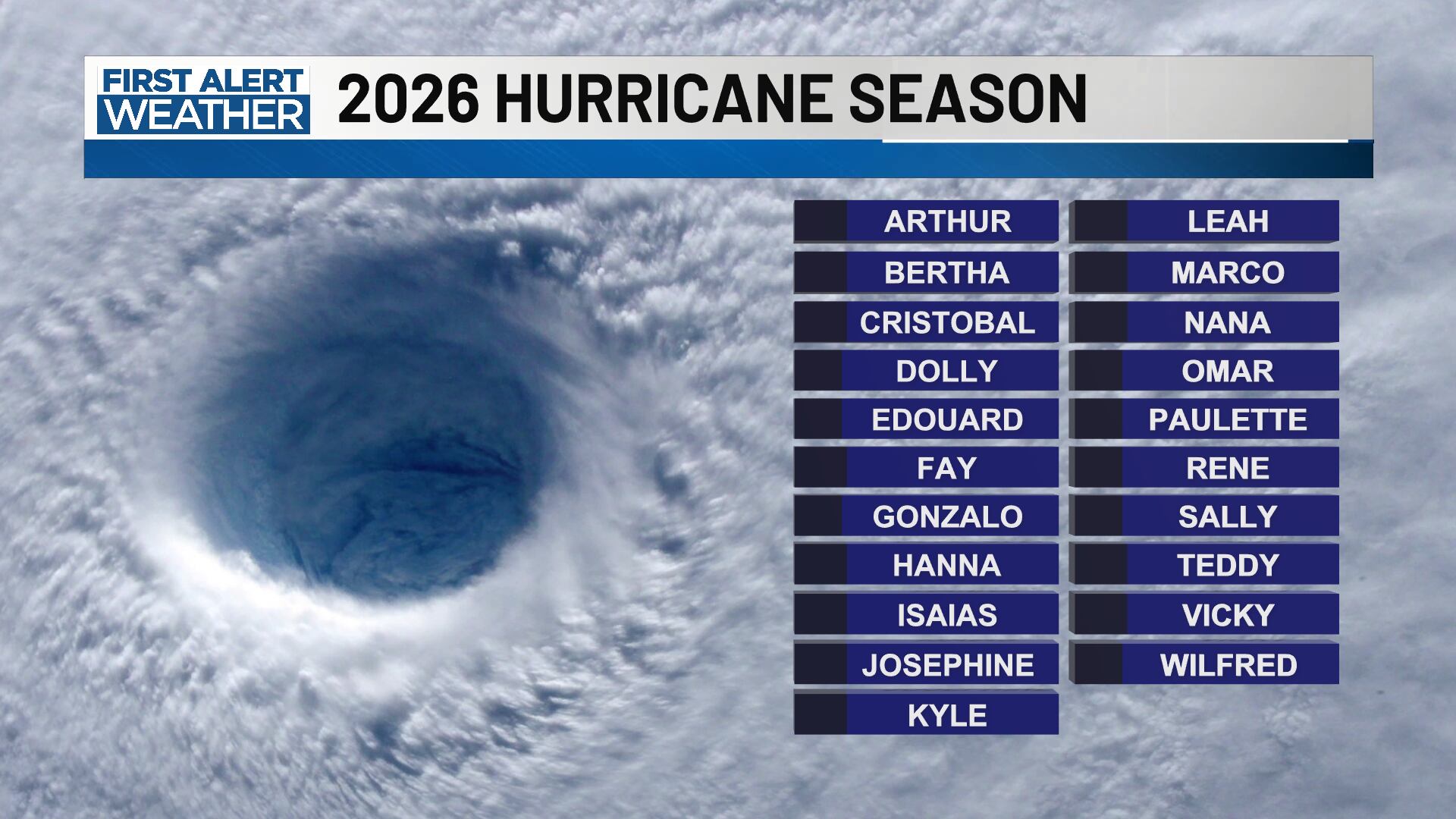 FIRST ALERT WEATHER

2026 HURRICANE SEASON

ARTHUR
BERTHA
CRISTOBAL
DOLLY
EDOUARD
FAY
GONZALO
HANNA
ISAIAS
JOSEPHINE
KYLE

LEAH
MARCO
NANA
OMAR
PAULETTE
RENE
SALLY
TEDDY
VICKY
WILFRED